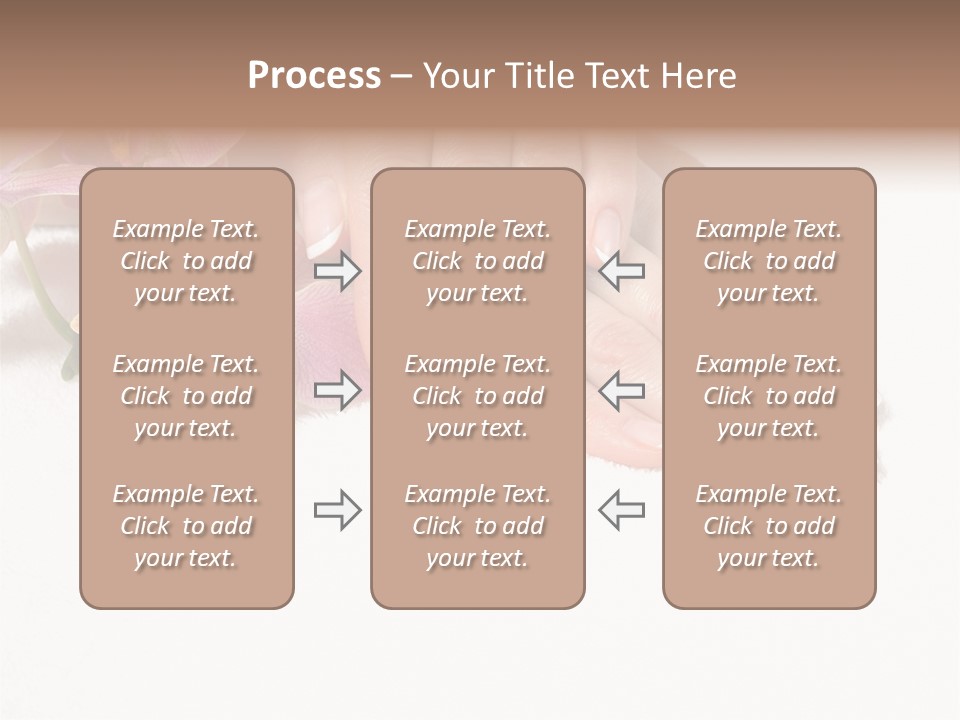 Process – Your Title Text Here

Example Text. Click to add your text.

Example Text. Click to add your text.

Example Text. Click to add your text.

Example Text. Click to add your text.

Example Text. Click to add your text.

Example Text. Click to add your text.

Example Text. Click to add your text.

Example Text. Click to add your text.

Example Text. Click to add your text.